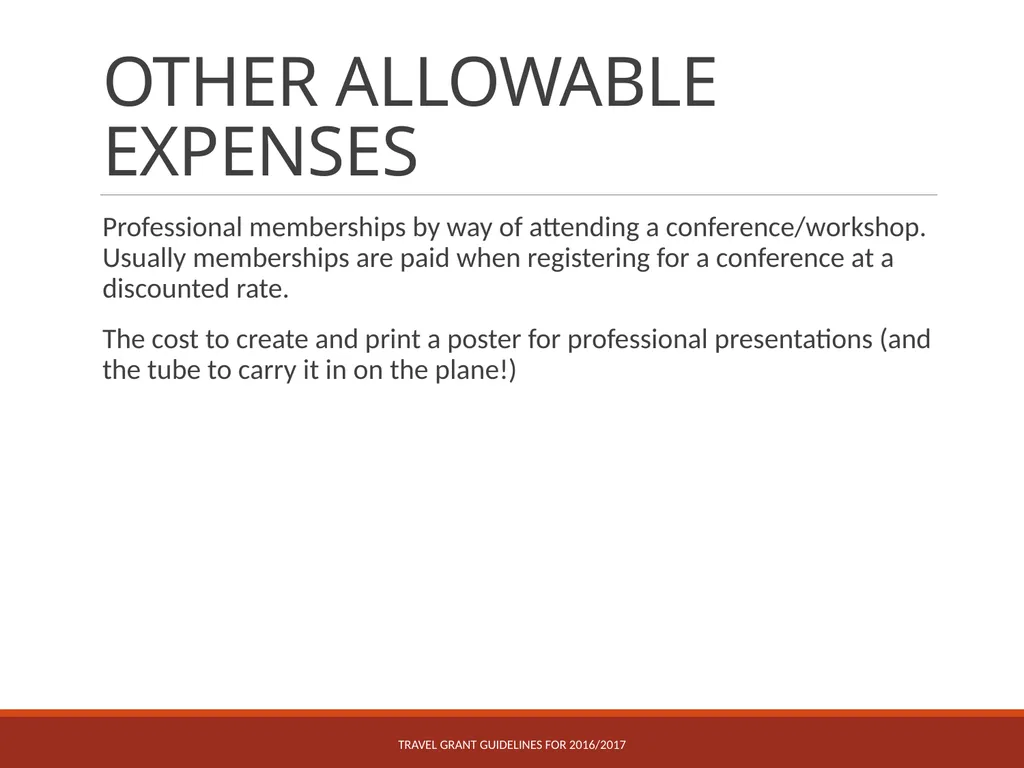 OTHER ALLOWABLE EXPENSES

Professional memberships by way of attending a conference/workshop. Usually memberships are paid when registering for a conference at a discounted rate.

The cost to create and print a poster for professional presentations (and the tube to carry it in on the plane!)

TRAVEL GRANT GUIDELINES FOR 2016/2017